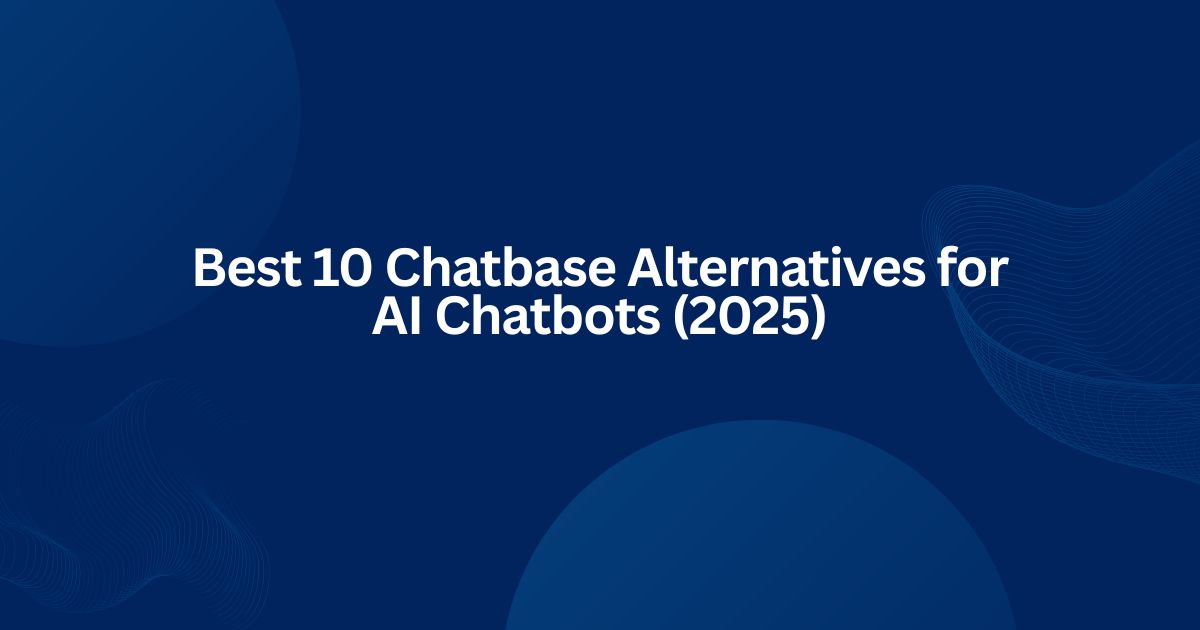 Best 10 Chatbase Alternatives for AI Chatbots (2025)